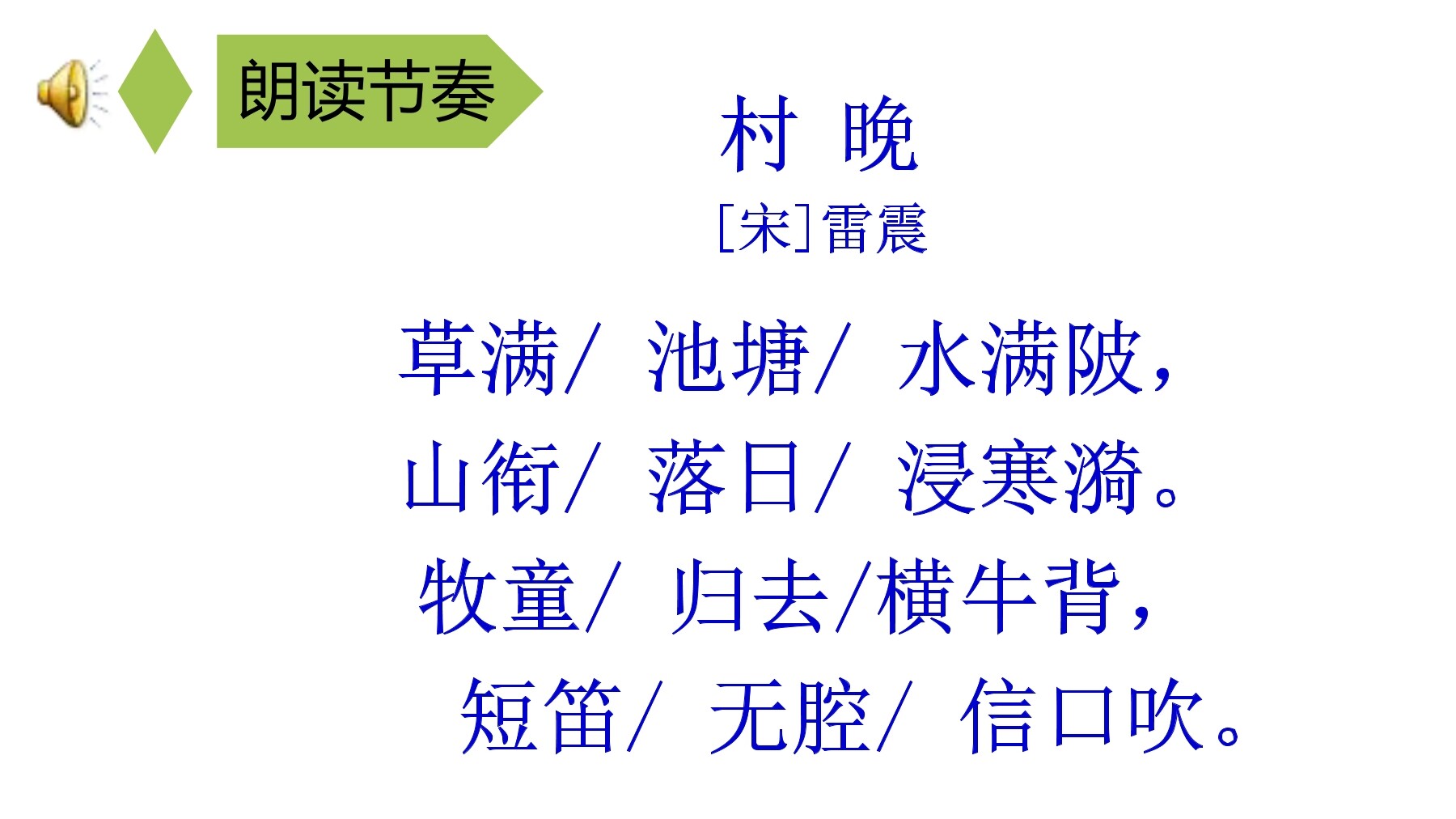 朗读节奏

村 晚

[宋]雷震

草满/ 池塘/ 水满陂，
山衔/ 落日/ 浸寒漪。
牧童/ 归去/横牛背，
短笛/ 无腔/ 信口吹。